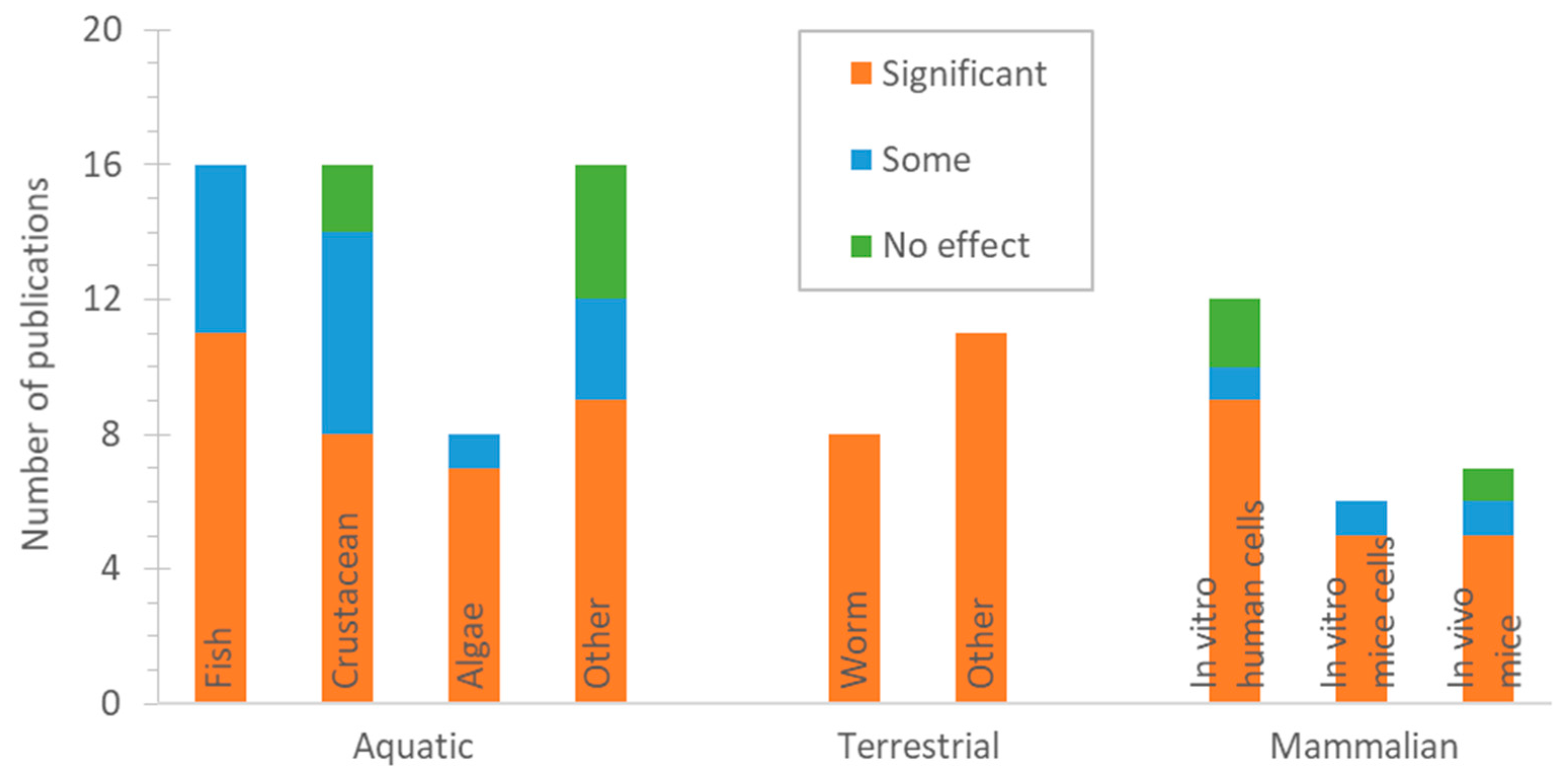 Number of publications

20
16
12
8
4
0

Significant
Some
No effect

Fish
Crustacean
Algae
Other
Worm
Other
In vitro human cells
In vitro mice cells
In vivo mice

Aquatic
Terrestrial
Mammalian